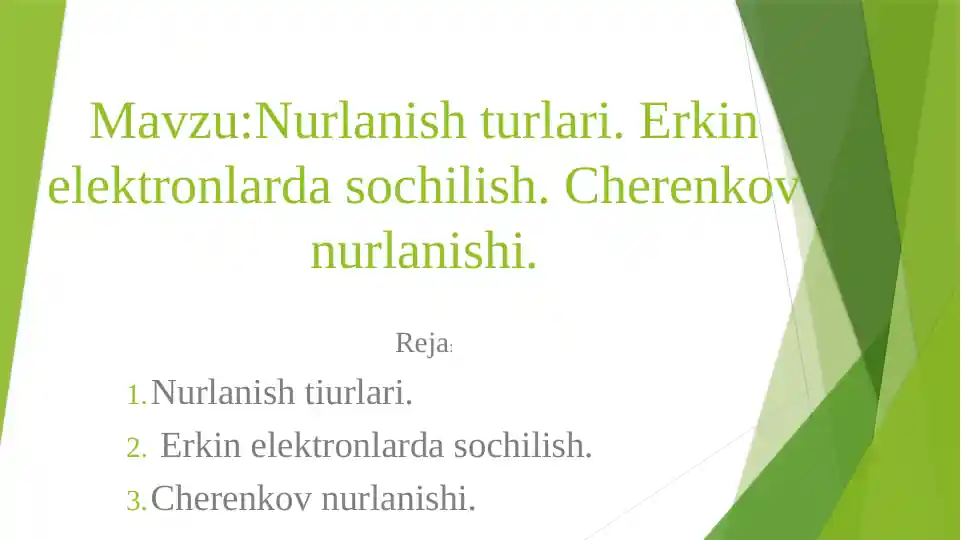 Mavzu:Nurlanish turlari. Erkin elektronlarda sochilish. Cherenkov nurlanishi.

Reja:

1. Nurlanish tiurlari.
2. Erkin elektronlarda sochilish.
3. Cherenkov nurlanishi.